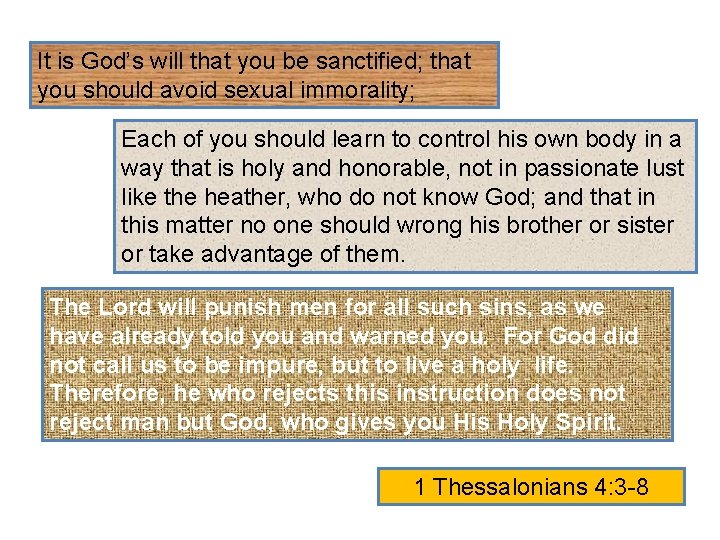 It is God's will that you be sanctified; that you should avoid sexual immorality;

Each of you should learn to control his own body in a way that is holy and honorable, not in passionate lust like the heather, who do not know God; and that in this matter no one should wrong his brother or sister or take advantage of them.

The Lord will punish men for all such sins, as we have already told you and warned you. For God did not call us to be impure, but to live a holy life. Therefore, he who rejects this instruction does not reject man but God, who gives you His Holy Spirit.

1 Thessalonians 4:3-8